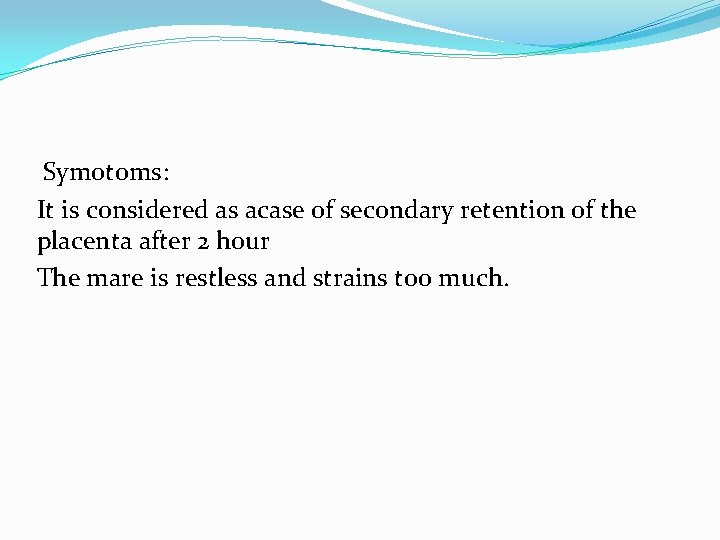 Symotoms:

It is considered as acase of secondary retention of the placenta after 2 hour

The mare is restless and strains too much.